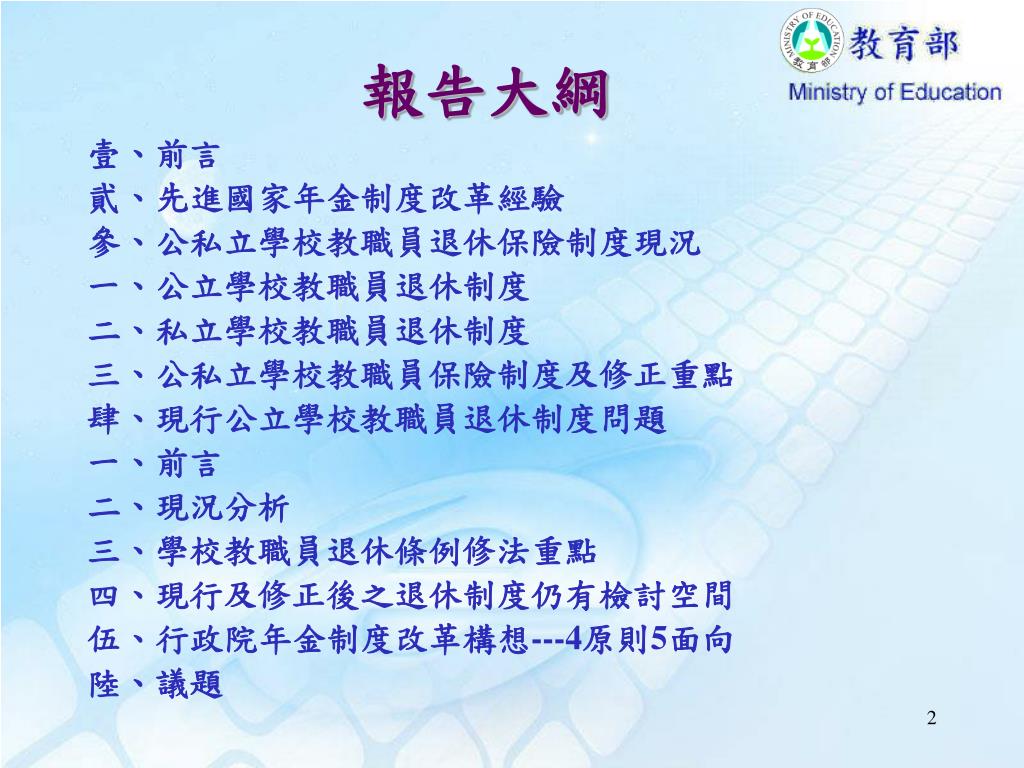 MINISTRY OF EDUCATION
教育部
教育部
Ministry of Education

報告大綱

壹、前言
貳、先進國家年金制度改革經驗
參、公私立學校教職員退休保險制度現況
一、公立學校教職員退休制度
二、私立學校教職員退休制度
三、公私立學校教職員保險制度及修正重點
肆、現行公立學校教職員退休制度問題
一、前言
二、現況分析
三、學校教職員退休條例修法重點
四、現行及修正後之退休制度仍有檢討空間
伍、行政院年金制度改革構想---4原則5面向
陸、議題

2